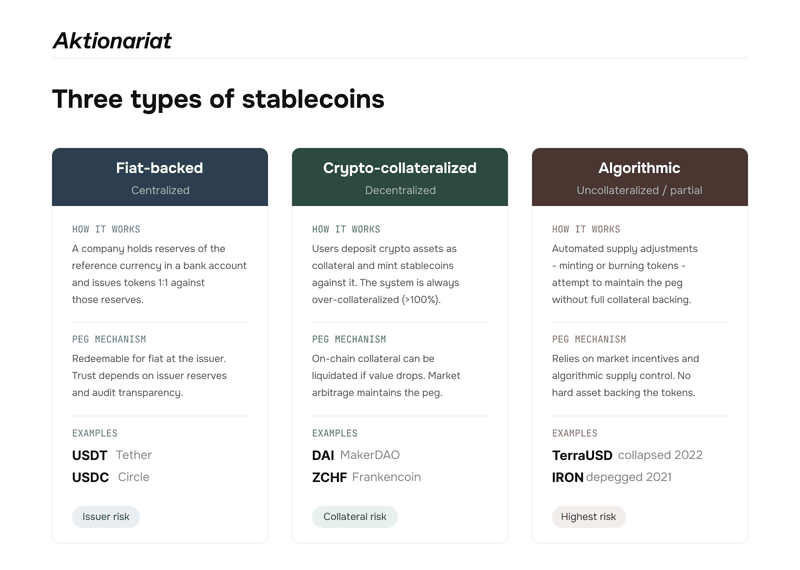 Aktionariat

Three types of stablecoins

Fiat-backed
Centralized

HOW IT WORKS
A company holds reserves of the reference currency in a bank account and issues tokens 1:1 against those reserves.

PEG MECHANISM
Redeemable for fiat at the issuer. Trust depends on issuer reserves and audit transparency.

EXAMPLES
USDT Tether
USDC Circle

Issuer risk

Crypto-collateralized
Decentralized

HOW IT WORKS
Users deposit crypto assets as collateral and mint stablecoins against it. The system is always over-collateralized (>100%).

PEG MECHANISM
On-chain collateral can be liquidated if value drops. Market arbitrage maintains the peg.

EXAMPLES
DAI MakerDAO
ZCHF Frankencoin

Collateral risk

Algorithmic
Uncollateralized / partial

HOW IT WORKS
Automated supply adjustments - minting or burning tokens - attempt to maintain the peg without full collateral backing.

PEG MECHANISM
Relies on market incentives and algorithmic supply control. No hard asset backing the tokens.

EXAMPLES
TerraUSD collapsed 2022
IRON depegged 2021

Highest risk